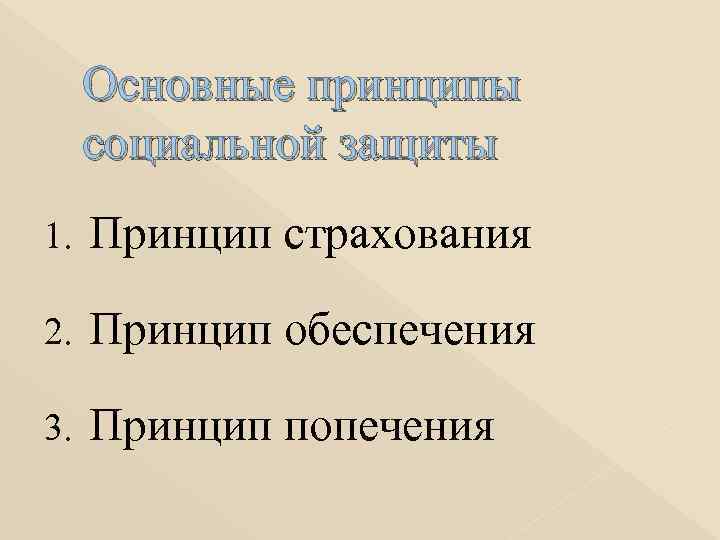 Основные принципы социальной защиты

1. Принцип страхования

2. Принцип обеспечения

3. Принцип попечения